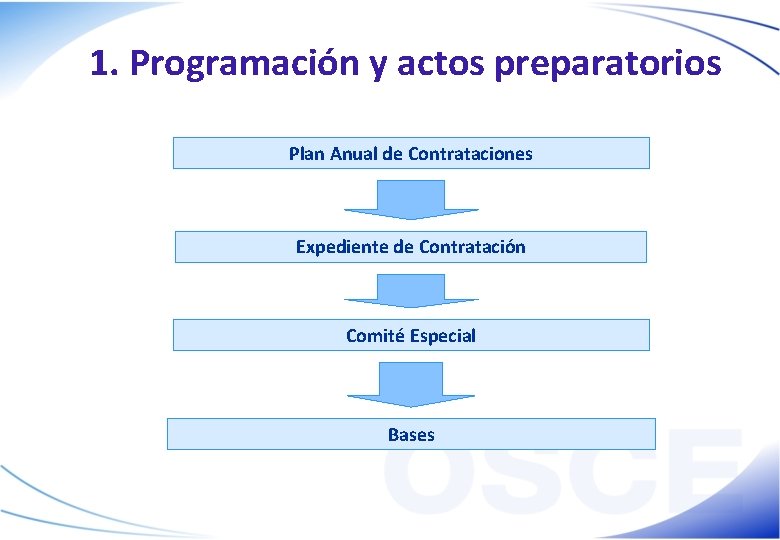 1. Programación y actos preparatorios

Plan Anual de Contrataciones

Expediente de Contratación

Comité Especial

Bases

OSCE